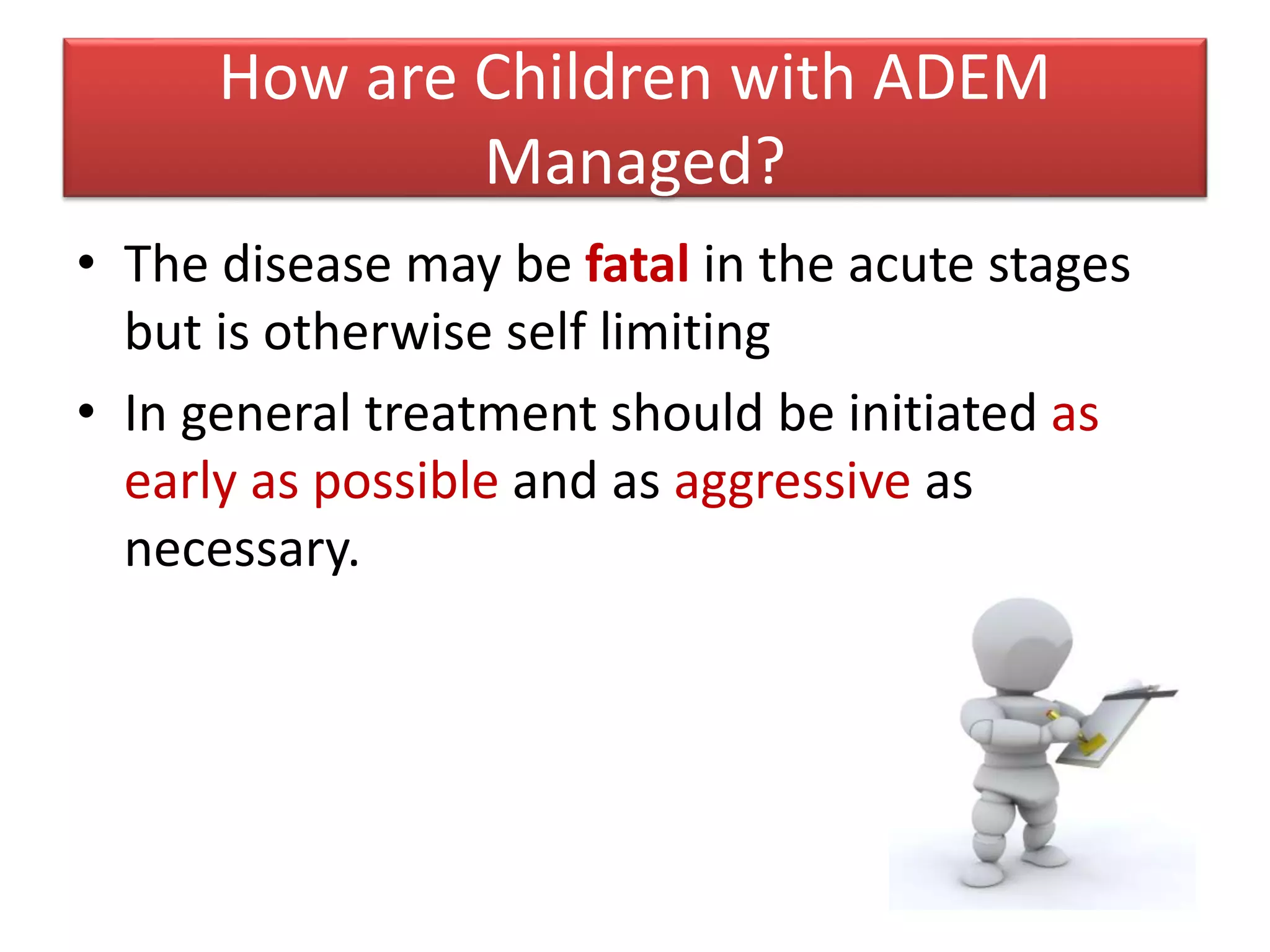 How are Children with ADEM Managed?

• The disease may be fatal in the acute stages but is otherwise self limiting

• In general treatment should be initiated as early as possible and as aggressive as necessary.